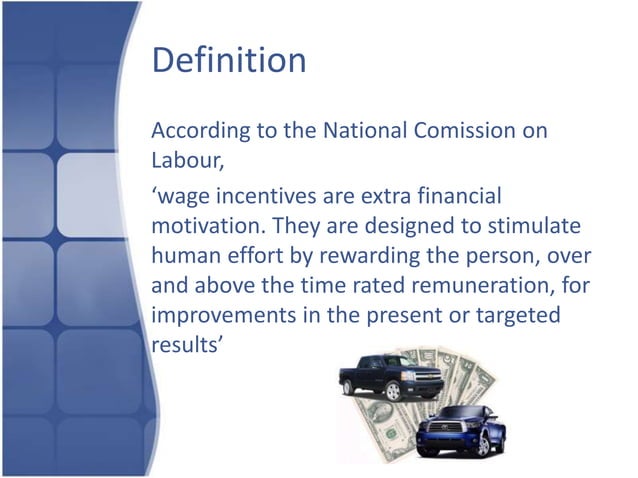 Definition

According to the National Comission on Labour,

‘wage incentives are extra financial motivation. They are designed to stimulate human effort by rewarding the person, over and above the time rated remuneration, for improvements in the present or targeted results’